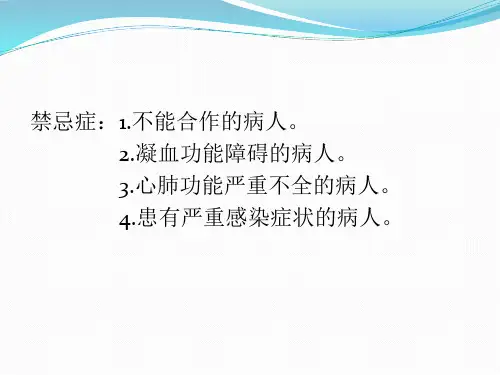 禁忌症：1.不能合作的病人。
2.凝血功能障碍的病人。
3.心肺功能严重不全的病人。
4.患有严重感染症状的病人。